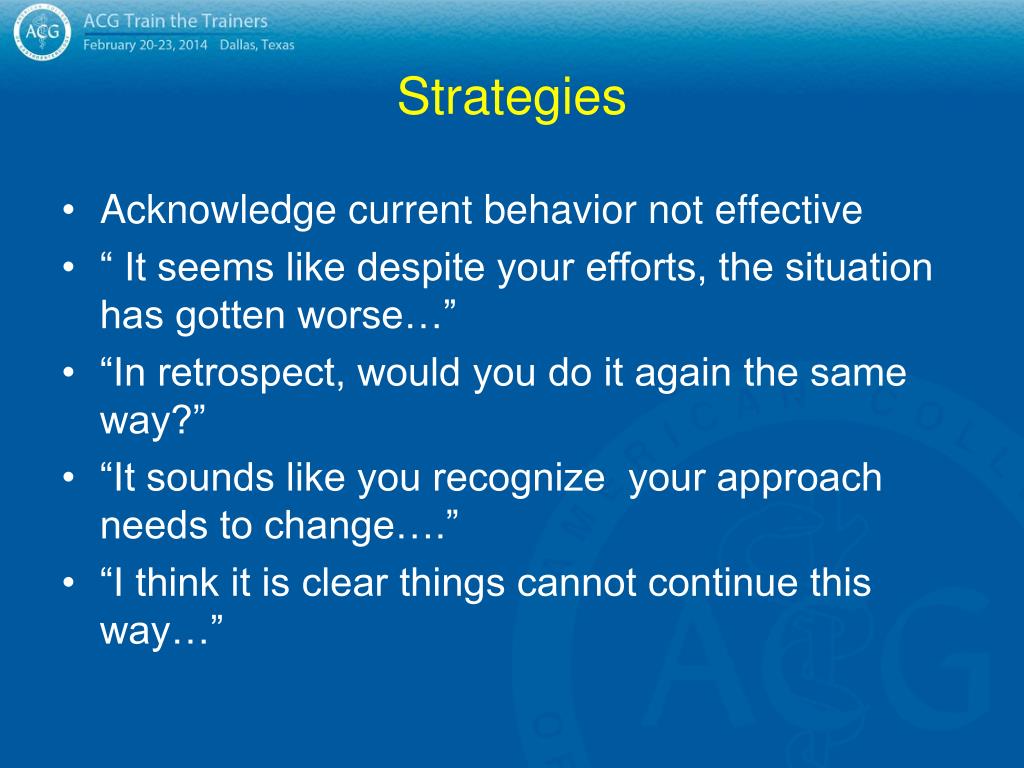 ACG
ACG Train the Trainers
February 20-23, 2014 Dallas, Texas

Strategies

• Acknowledge current behavior not effective
• “ It seems like despite your efforts, the situation has gotten worse…”
• “In retrospect, would you do it again the same way?”
• “It sounds like you recognize your approach needs to change….”
• “I think it is clear things cannot continue this way…”